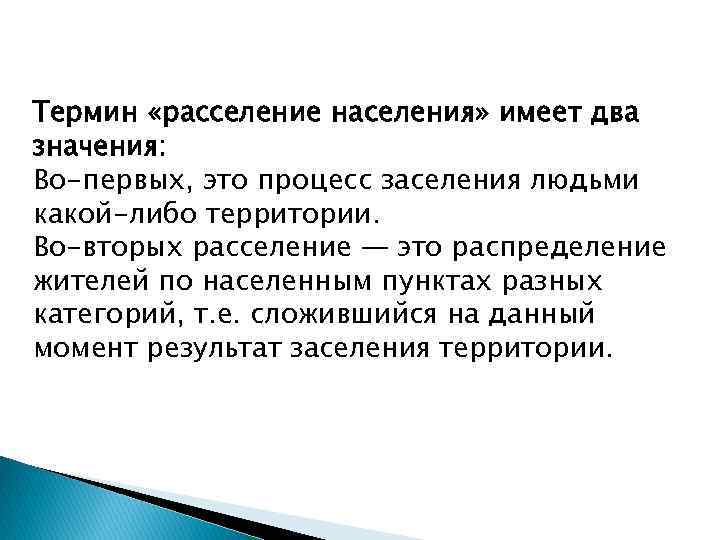 Термин «расселение населения» имеет два значения:
Во-первых, это процесс заселения людьми какой-либо территории.
Во-вторых расселение — это распределение жителей по населенным пунктах разных категорий, т.е. сложившийся на данный момент результат заселения территории.